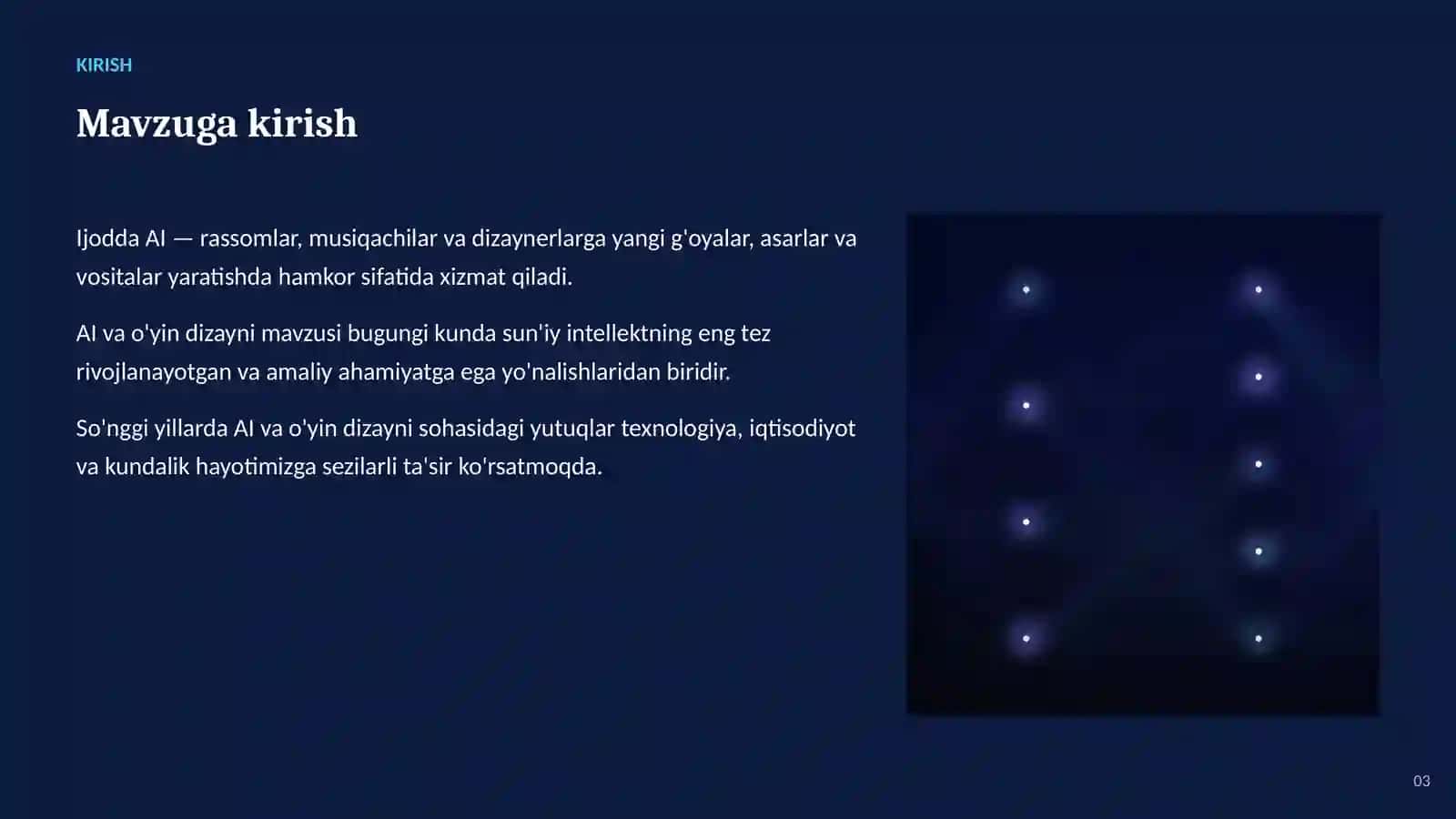 KIRISH

Mavzuga kirish

Ijodda AI — rassomlar, musiqachilar va dizaynerlarga yangi g'oyalar, asarlar va vositalar yaratishda hamkor sifatida xizmat qiladi.

AI va o'yin dizayni mavzusi bugungi kunda sun'iy intellektning eng tez rivojlanayotgan va amaliy ahamiyatga ega yo'nalishlaridan biridir.

So'nggi yillarda AI va o'yin dizayni sohasidagi yutuqlar texnologiya, iqtisodiyot va kundalik hayotimizga sezilarli ta'sir ko'rsatmoqda.

03